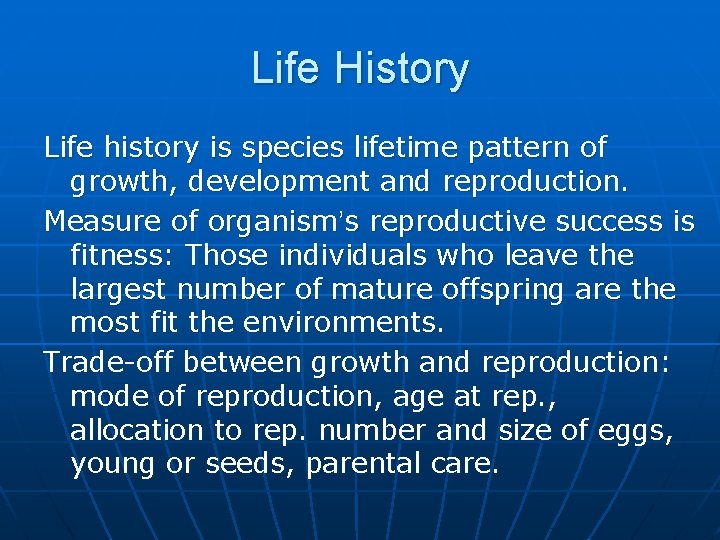 Life History

Life history is species lifetime pattern of growth, development and reproduction.

Measure of organism's reproductive success is fitness: Those individuals who leave the largest number of mature offspring are the most fit the environments.

Trade-off between growth and reproduction: mode of reproduction, age at rep., allocation to rep. number and size of eggs, young or seeds, parental care.